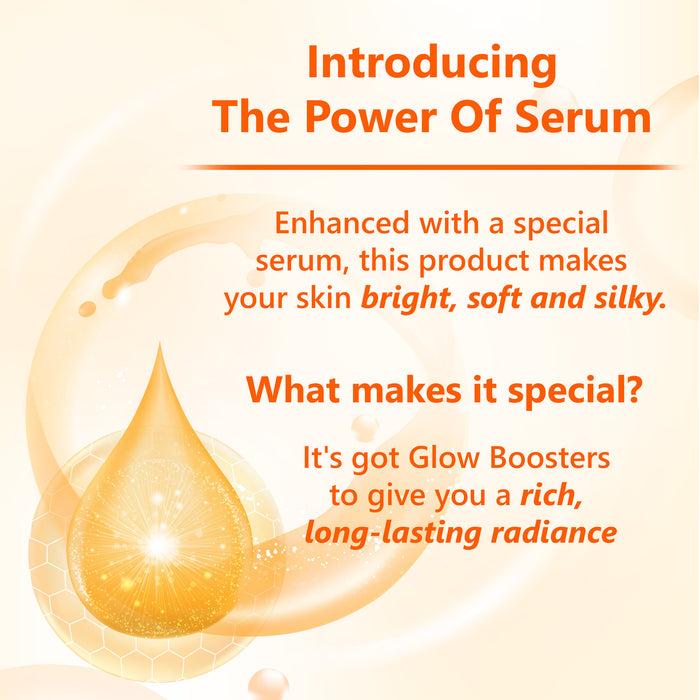 Introducing
The Power Of Serum

Enhanced with a special serum, this product makes your skin bright, soft and silky.

What makes it special?

It's got Glow Boosters to give you a rich, long-lasting radiance